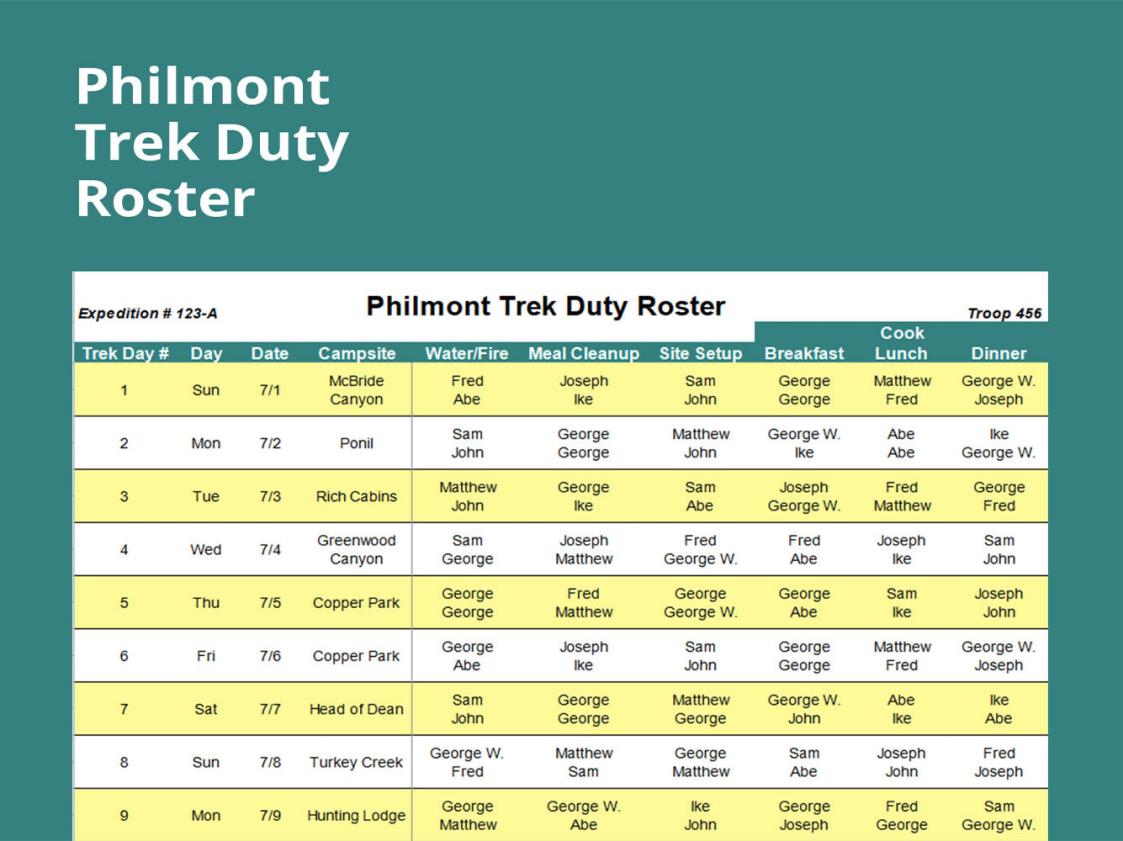 Philmont Trek Duty Roster

Expedition # 123-A

Philmont Trek Duty Roster

Troop 456

| Trek Day # | Day | Date | Campsite | Water/Fire | Meal Cleanup | Site Setup | Cook Breakfast | Cook Lunch | Cook Dinner |
|---|---|---|---|---|---|---|---|---|---|
| 1 | Sun | 7/1 | McBride Canyon | Fred Abe | Joseph Ike | Sam John | George George | Matthew Fred | George W. Joseph |
| 2 | Mon | 7/2 | Ponil | Sam John | George George | Matthew John | George W. Ike | Abe Abe | Ike George W. |
| 3 | Tue | 7/3 | Rich Cabins | Matthew John | George Ike | Sam Abe | Joseph George W. | Fred Matthew | George Fred |
| 4 | Wed | 7/4 | Greenwood Canyon | Sam George | Joseph Matthew | Fred George W. | Fred Abe | Joseph Ike | Sam John |
| 5 | Thu | 7/5 | Copper Park | George George | Fred Matthew | George George W. | George Abe | Sam Ike | Joseph John |
| 6 | Fri | 7/6 | Copper Park | George Abe | Joseph Ike | Sam John | George George | Matthew Fred | George W. Joseph |
| 7 | Sat | 7/7 | Head of Dean | Sam John | George George | Matthew George | George W. John | Abe Ike | Ike Abe |
| 8 | Sun | 7/8 | Turkey Creek | George W. Fred | Matthew Sam | George Matthew | Sam Abe | Joseph John | Fred Joseph |
| 9 | Mon | 7/9 | Hunting Lodge | George Matthew | George W. Abe | Ike John | George Joseph | Fred George | Sam George W. |